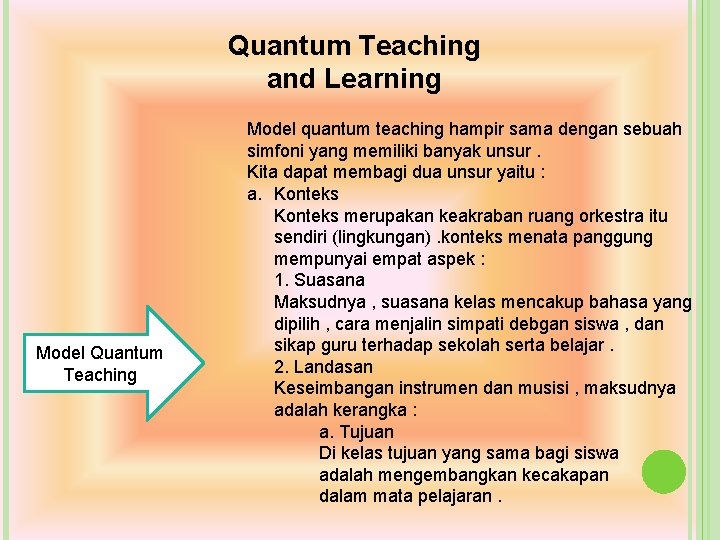 Quantum Teaching and Learning

Model Quantum Teaching

Model quantum teaching hampir sama dengan sebuah simfoni yang memiliki banyak unsur .
Kita dapat membagi dua unsur yaitu :
a. Konteks
Konteks merupakan keakraban ruang orkestra itu sendiri (lingkungan) .konteks menata panggung mempunyai empat aspek :
1. Suasana
Maksudnya , suasana kelas mencakup bahasa yang dipilih , cara menjalin simpati debgan siswa , dan sikap guru terhadap sekolah serta belajar .
2. Landasan
Keseimbangan instrumen dan musisi , maksudnya adalah kerangka :
a. Tujuan
Di kelas tujuan yang sama bagi siswa adalah mengembangkan kecakapan dalam mata pelajaran .